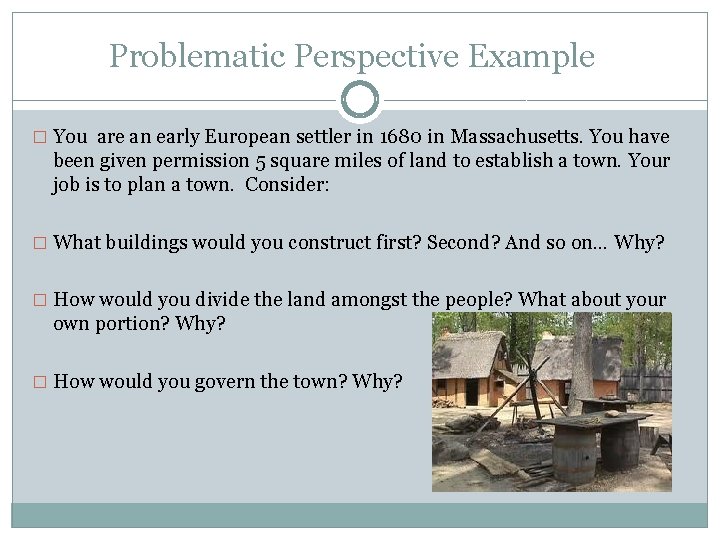 Problematic Perspective Example

□ You are an early European settler in 1680 in Massachusetts. You have been given permission 5 square miles of land to establish a town. Your job is to plan a town. Consider:

□ What buildings would you construct first? Second? And so on… Why?

□ How would you divide the land amongst the people? What about your own portion? Why?

□ How would you govern the town? Why?